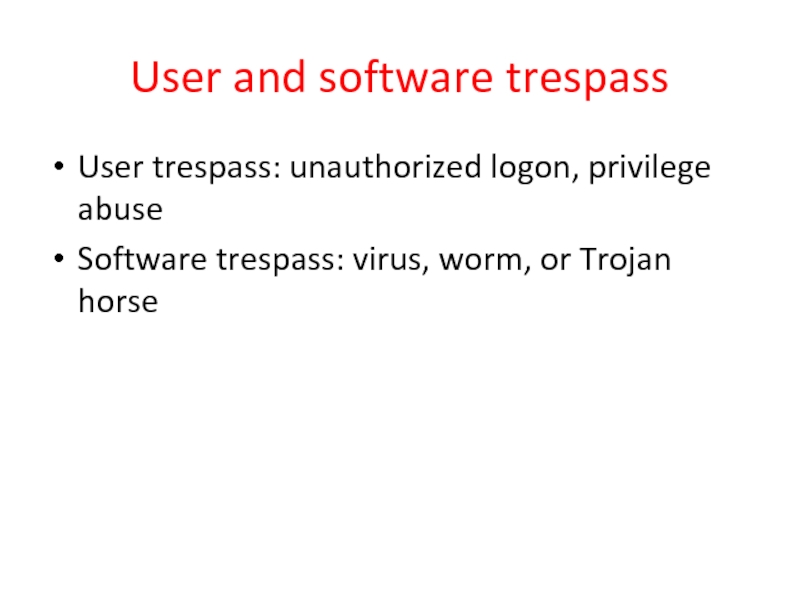 User and software trespass

• User trespass: unauthorized logon, privilege abuse
• Software trespass: virus, worm, or Trojan horse